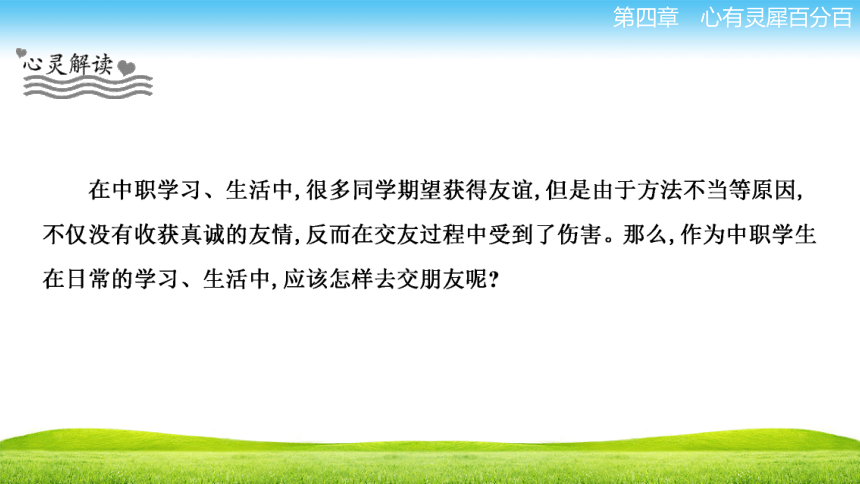 第四章　心有灵犀百分百

心灵解读

在中职学习、生活中，很多同学期望获得友谊，但是由于方法不当等原因，不仅没有收获真诚的友情，反而在交友过程中受到了伤害。那么，作为中职学生在日常的学习、生活中，应该怎样去交朋友呢？